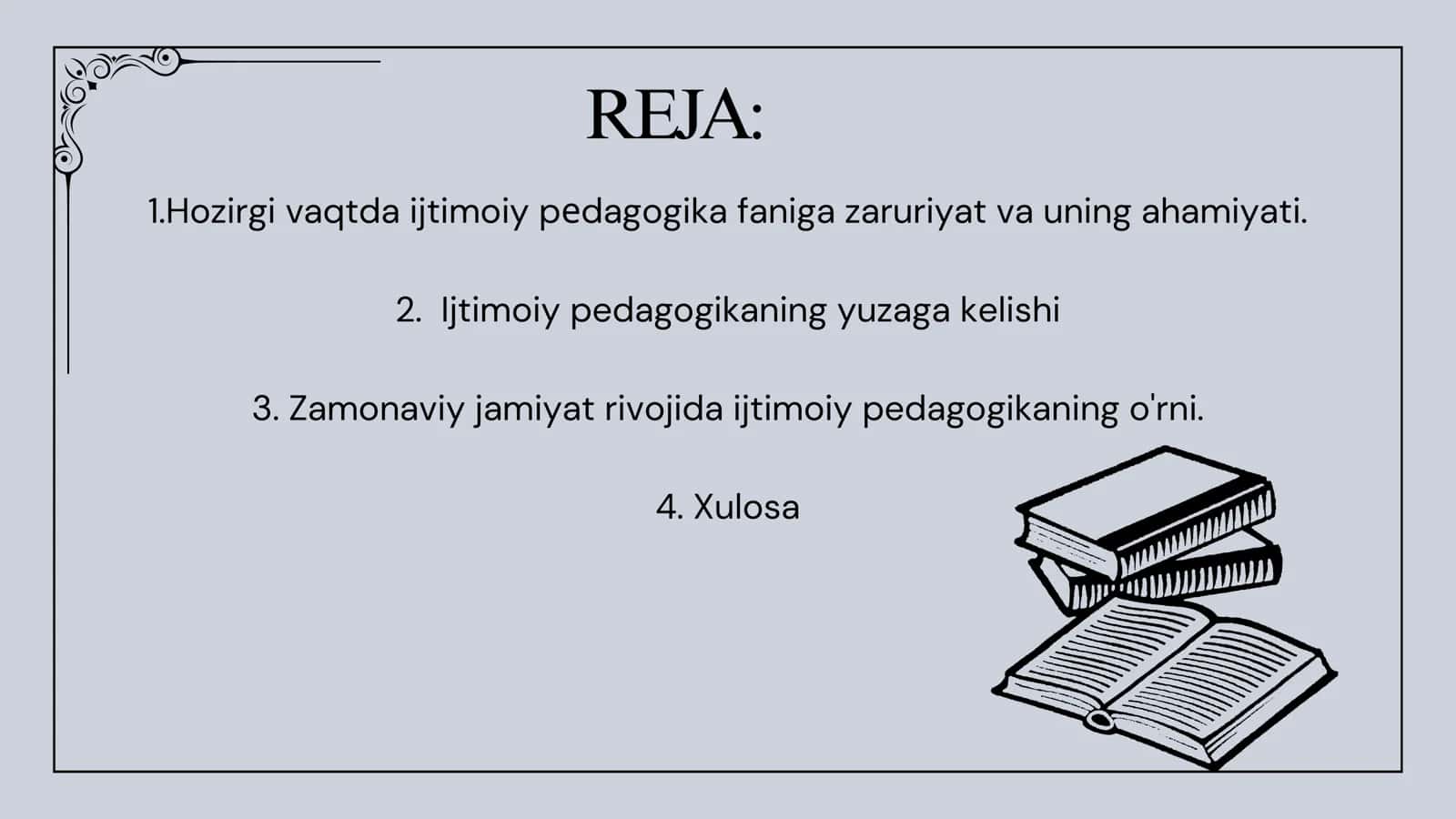 REJA:

1.Hozirgi vaqtda ijtimoiy pedagogika faniga zaruriyat va uning ahamiyati.

2. Ijtimoiy pedagogikaning yuzaga kelishi

3. Zamonaviy jamiyat rivojida ijtimoiy pedagogikaning o'rni.

4. Xulosa